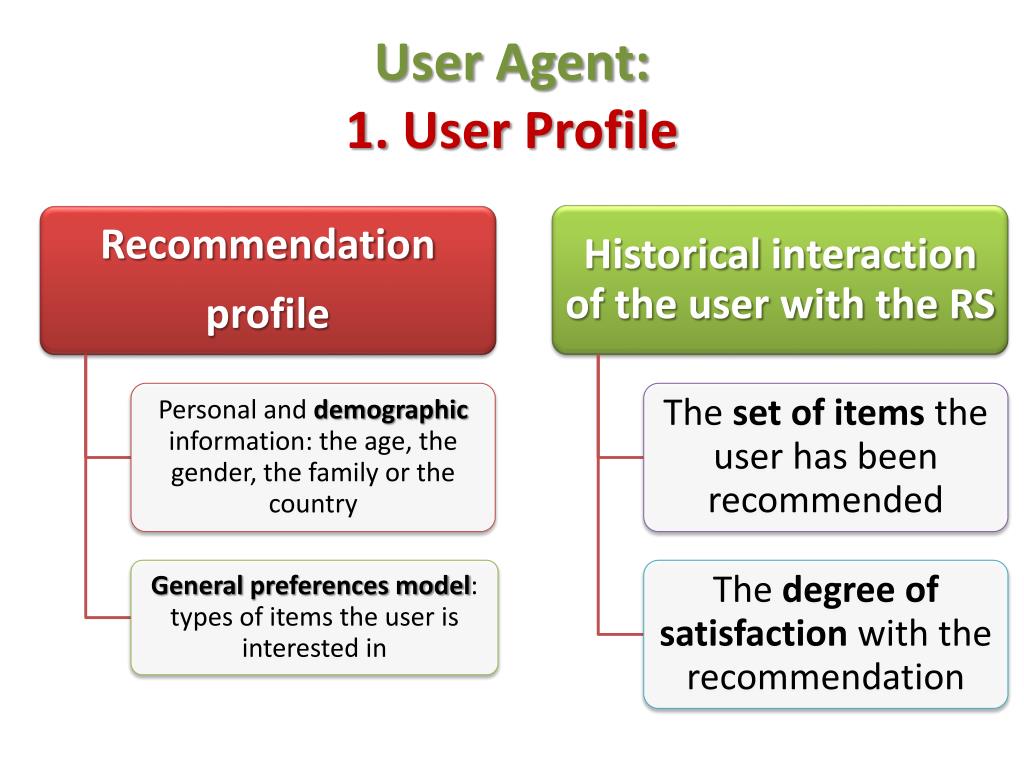 User Agent:
1. User Profile

Recommendation profile

Personal and demographic information: the age, the gender, the family or the country

General preferences model: types of items the user is interested in

Historical interaction of the user with the RS

The set of items the user has been recommended

The degree of satisfaction with the recommendation